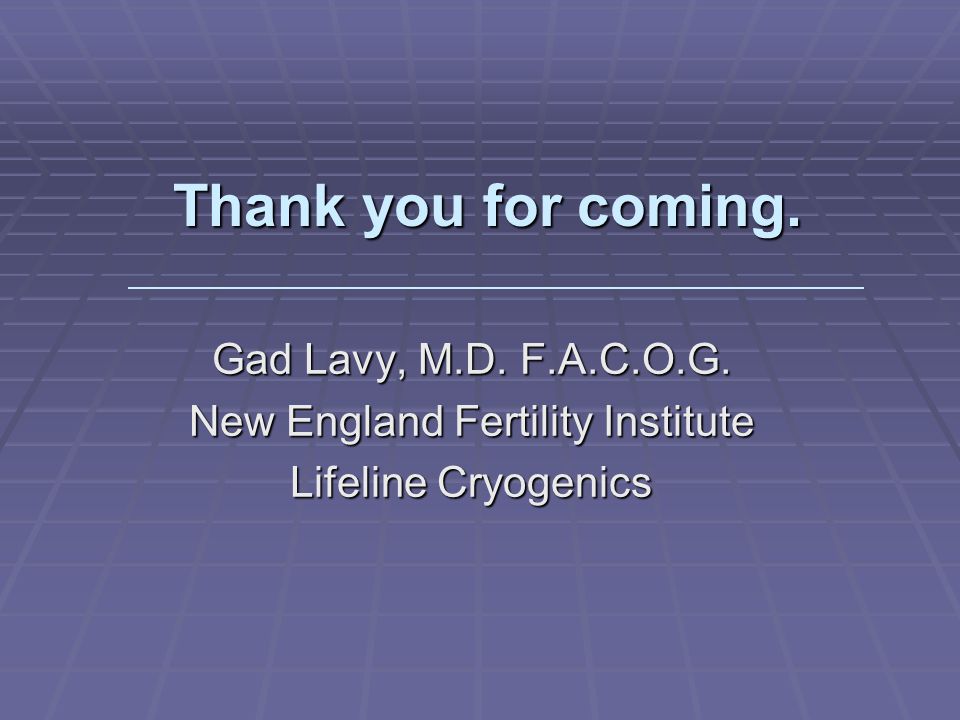 Thank you for coming.

Gad Lavy, M.D. F.A.C.O.G.
New England Fertility Institute
Lifeline Cryogenics